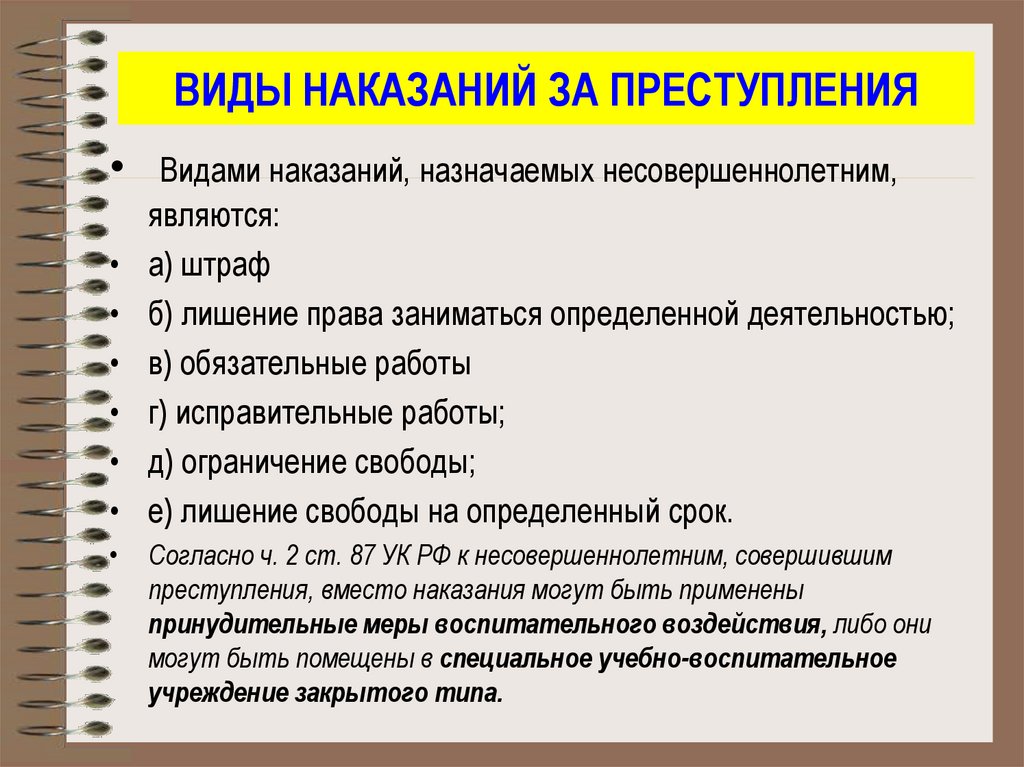 ВИДЫ НАКАЗАНИЙ ЗА ПРЕСТУПЛЕНИЯ

• Видами наказаний, назначаемых несовершеннолетним, являются:
• а) штраф
• б) лишение права заниматься определенной деятельностью;
• в) обязательные работы
• г) исправительные работы;
• д) ограничение свободы;
• е) лишение свободы на определенный срок.
• Согласно ч. 2 ст. 87 УК РФ к несовершеннолетним, совершившим преступления, вместо наказания могут быть применены принудительные меры воспитательного воздействия, либо они могут быть помещены в специальное учебно-воспитательное учреждение закрытого типа.